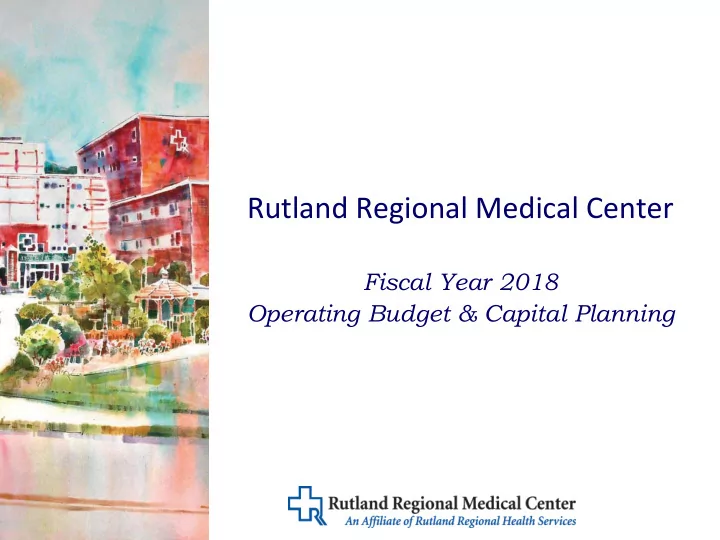 Rutland Regional Medical Center

Fiscal Year 2018
Operating Budget & Capital Planning

Rutland Regional Medical Center
An Affiliate of Rutland Regional Health Services